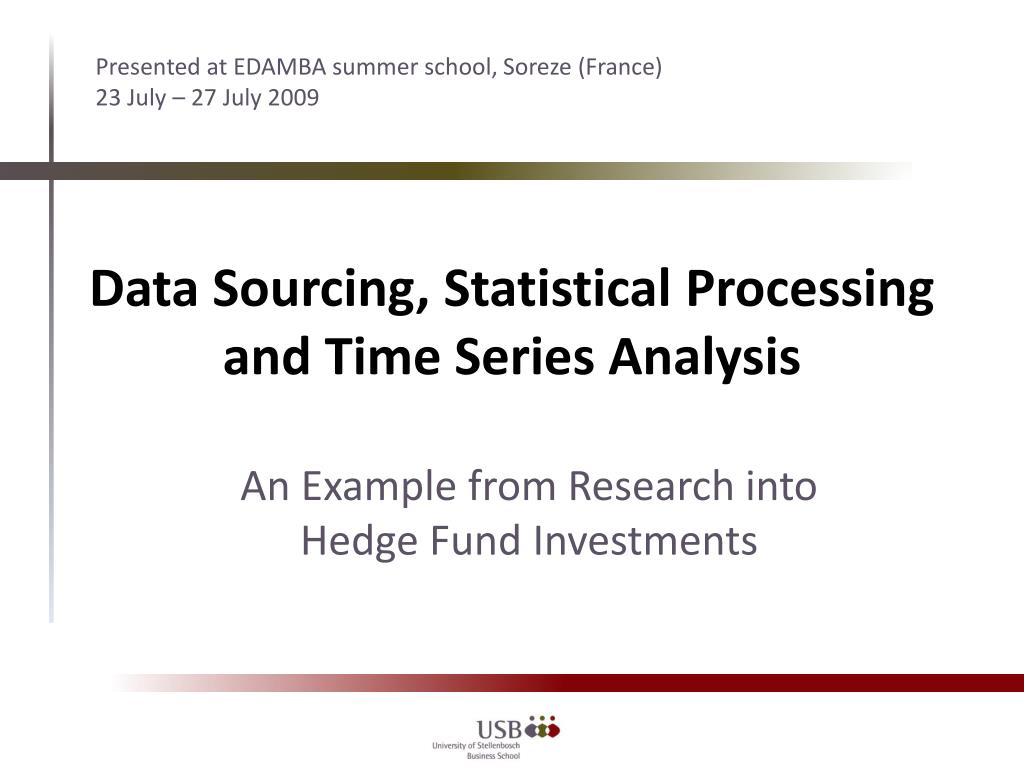 Presented at EDAMBA summer school, Soreze (France)
23 July – 27 July 2009

Data Sourcing, Statistical Processing and Time Series Analysis

An Example from Research into Hedge Fund Investments

USB
University of Stellenbosch Business School